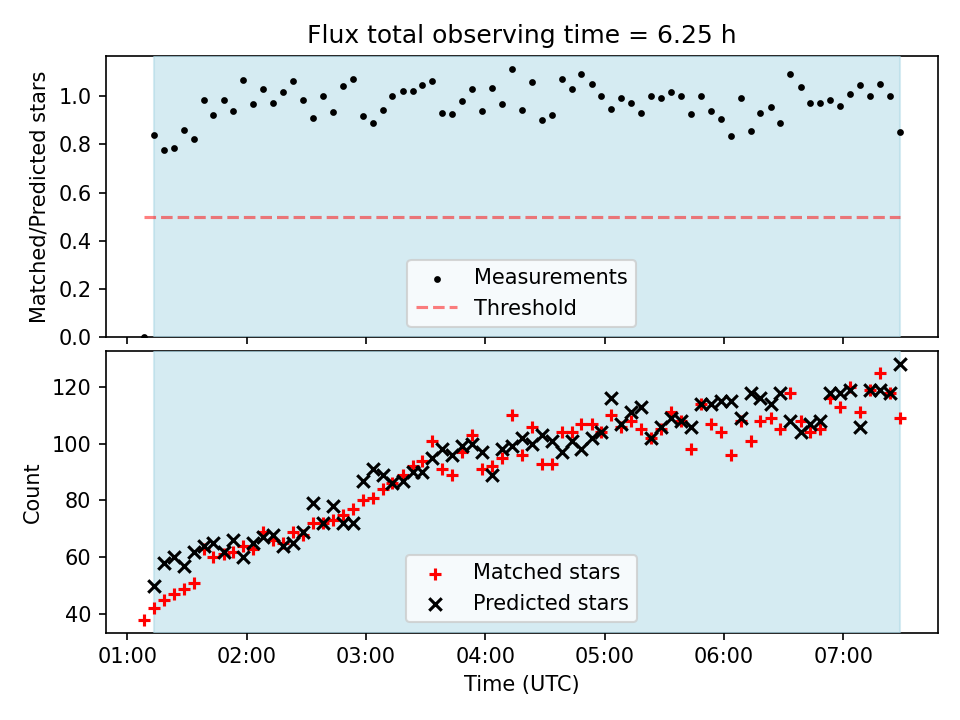 Flux total observing time = 6.25 h

Matched/Predicted stars

1.0
0.8
0.6
0.4
0.2
0.0

Measurements
Threshold

Count

120
100
80
60
40

Matched stars
Predicted stars

01:00 02:00 03:00 04:00 05:00 06:00 07:00

Time (UTC)